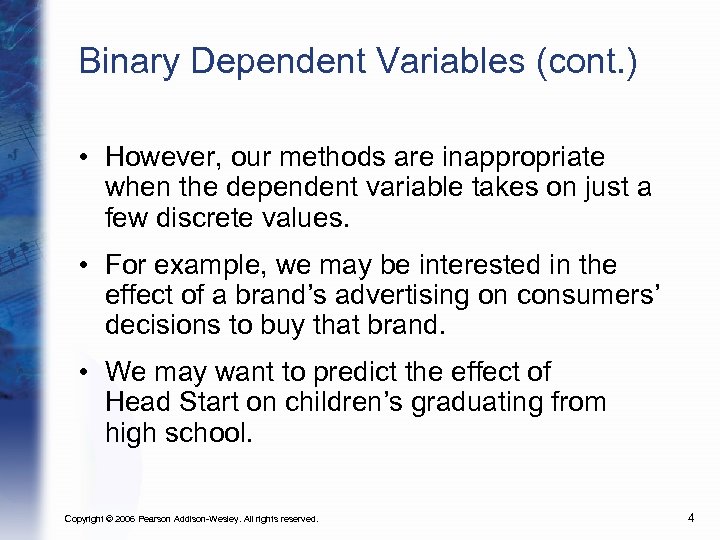 Binary Dependent Variables (cont.)

• However, our methods are inappropriate when the dependent variable takes on just a few discrete values.

• For example, we may be interested in the effect of a brand's advertising on consumers' decisions to buy that brand.

• We may want to predict the effect of Head Start on children's graduating from high school.

Copyright © 2006 Pearson Addison-Wesley. All rights reserved.

4